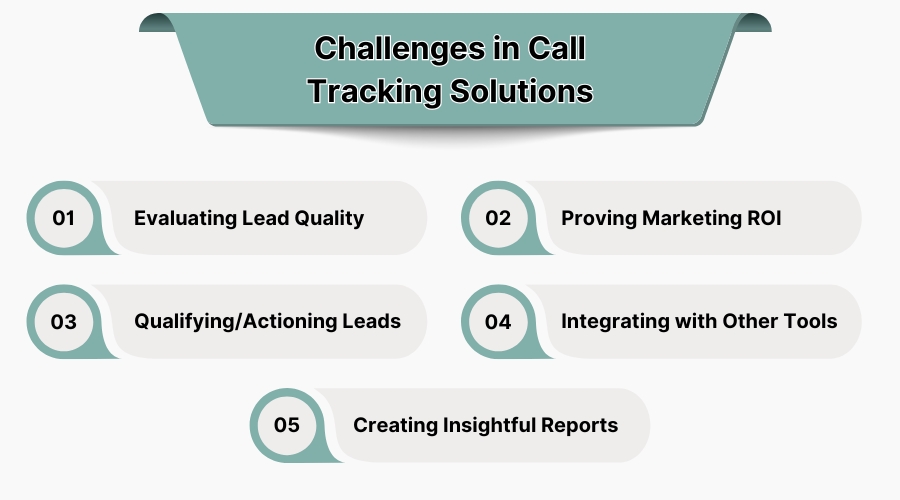 Challenges in Call Tracking Solutions

01 Evaluating Lead Quality

02 Proving Marketing ROI

03 Qualifying/Actioning Leads

04 Integrating with Other Tools

05 Creating Insightful Reports